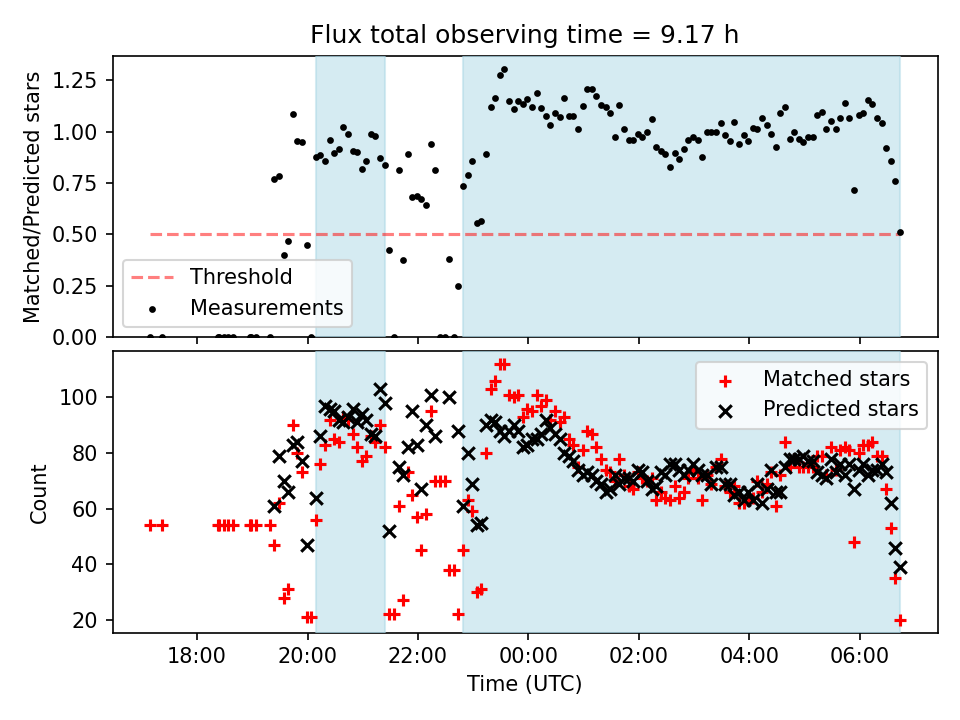 Flux total observing time = 9.17 h

Matched/Predicted stars

1.25
1.00
0.75
0.50
0.25
0.00

Threshold
Measurements

Count

100
80
60
40
20

Matched stars
Predicted stars

18:00
20:00
22:00
00:00
02:00
04:00
06:00

Time (UTC)